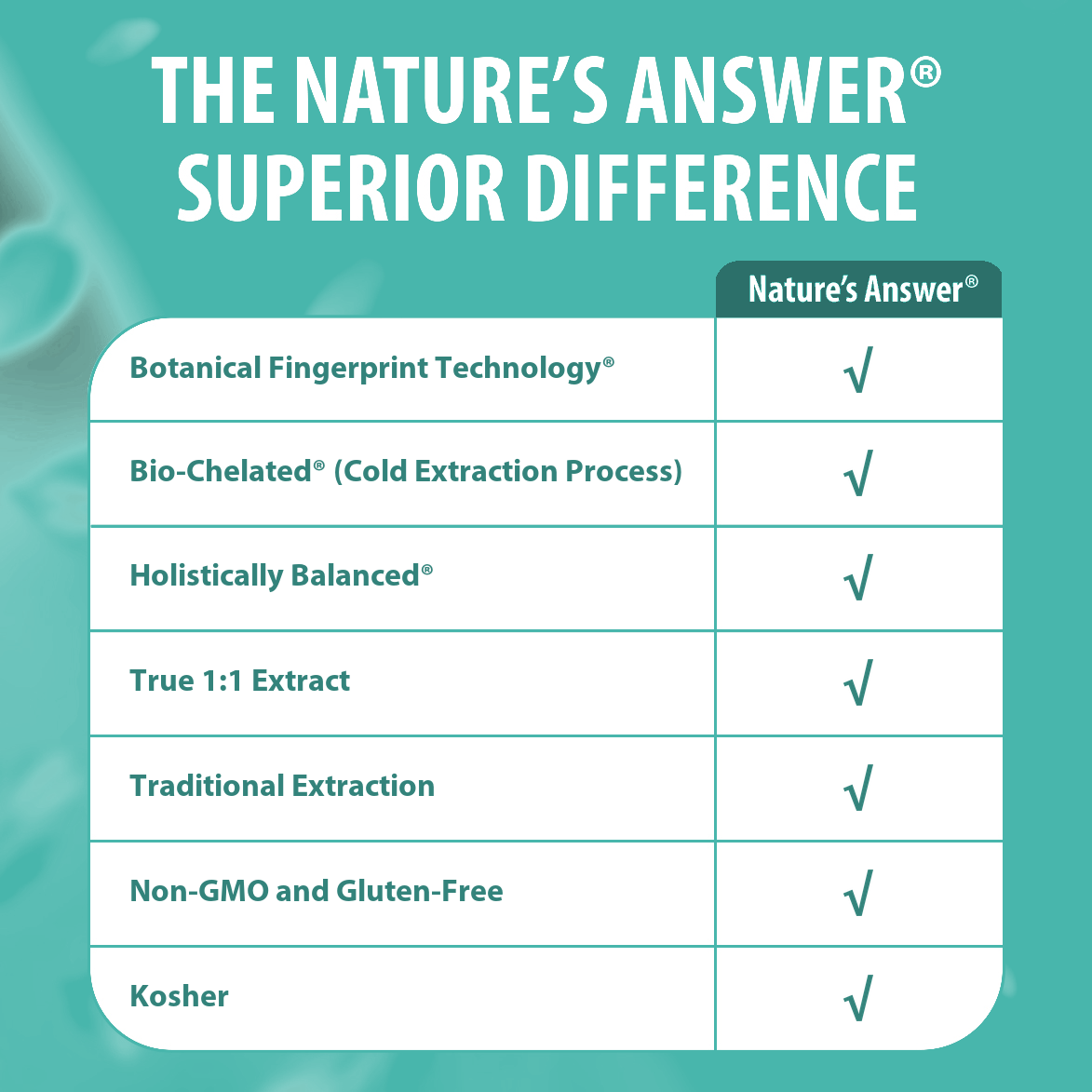 THE NATURE'S ANSWER® SUPERIOR DIFFERENCE

| | Nature's Answer® |
|---|---|
| Botanical Fingerprint Technology® | √ |
| Bio-Chelated® (Cold Extraction Process) | √ |
| Holistically Balanced® | √ |
| True 1:1 Extract | √ |
| Traditional Extraction | √ |
| Non-GMO and Gluten-Free | √ |
| Kosher | √ |